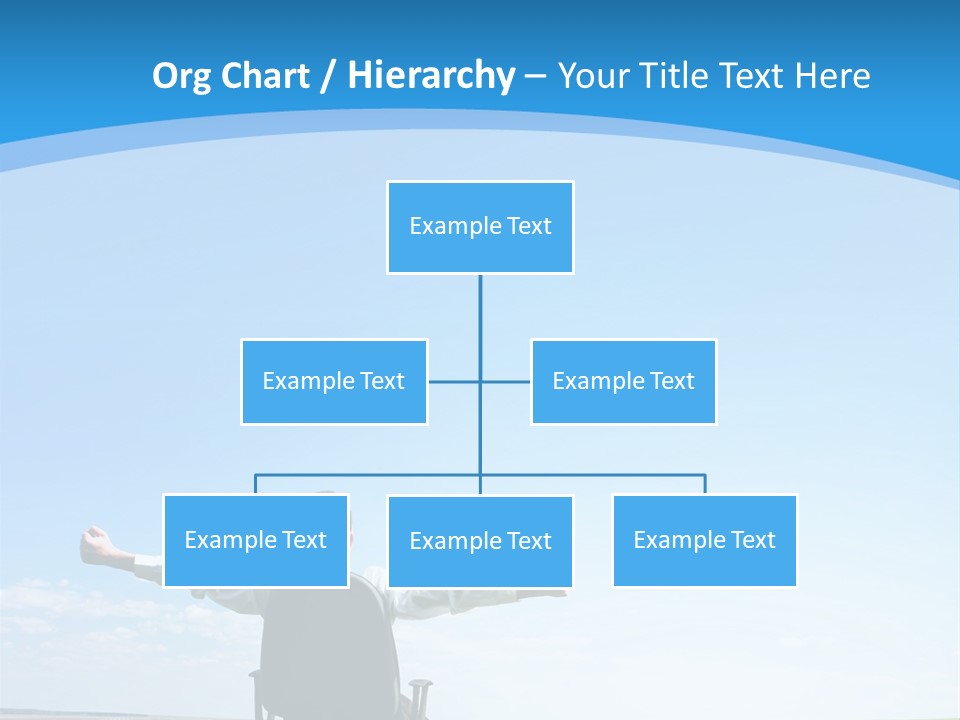 Org Chart / Hierarchy – Your Title Text Here

Example Text

Example Text

Example Text

Example Text

Example Text

Example Text